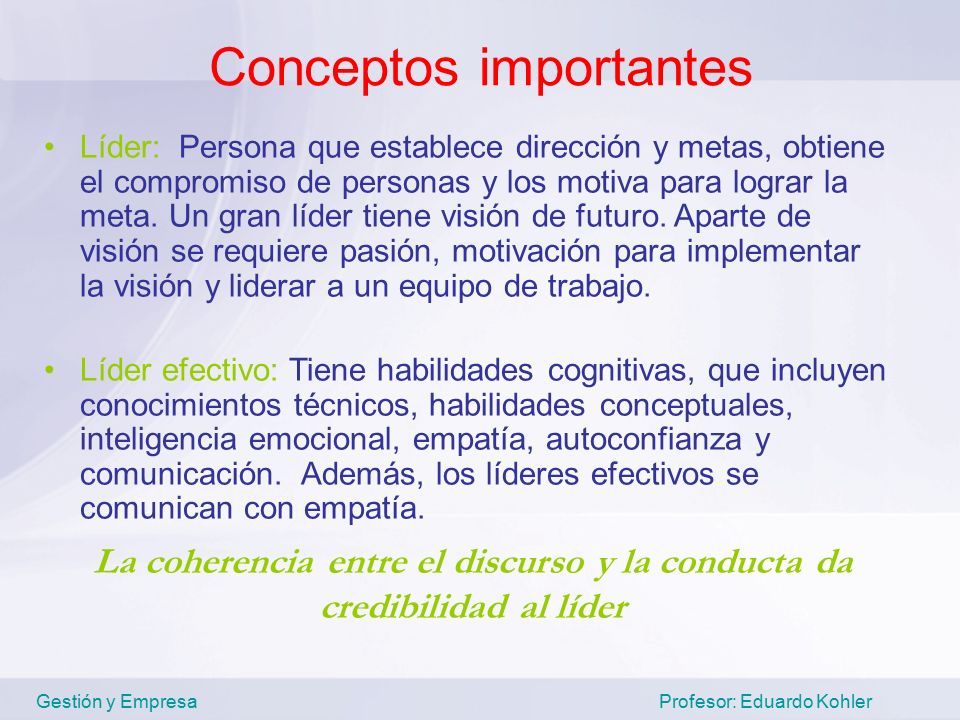 Conceptos importantes

• Líder: Persona que establece dirección y metas, obtiene el compromiso de personas y los motiva para lograr la meta. Un gran líder tiene visión de futuro. Aparte de visión se requiere pasión, motivación para implementar la visión y liderar a un equipo de trabajo.

• Líder efectivo: Tiene habilidades cognitivas, que incluyen conocimientos técnicos, habilidades conceptuales, inteligencia emocional, empatía, autoconfianza y comunicación. Además, los líderes efectivos se comunican con empatía.

La coherencia entre el discurso y la conducta da credibilidad al líder

Gestión y Empresa

Profesor: Eduardo Kohler